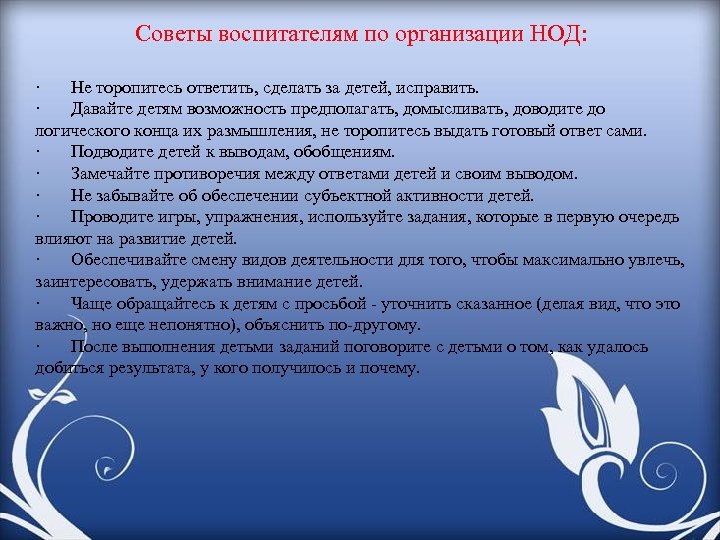 Советы воспитателям по организации НОД:

· Не торопитесь ответить, сделать за детей, исправить.
· Давайте детям возможность предполагать, домысливать, доводите до логического конца их размышления, не торопитесь выдать готовый ответ сами.
· Подводите детей к выводам, обобщениям.
· Замечайте противоречия между ответами детей и своим выводом.
· Не забывайте об обеспечении субъектной активности детей.
· Проводите игры, упражнения, используйте задания, которые в первую очередь влияют на развитие детей.
· Обеспечивайте смену видов деятельности для того, чтобы максимально увлечь, заинтересовать, удержать внимание детей.
· Чаще обращайтесь к детям с просьбой - уточнить сказанное (делая вид, что это важно, но еще непонятно), объяснить по-другому.
· После выполнения детьми заданий поговорите с детьми о том, как удалось добиться результата, у кого получилось и почему.